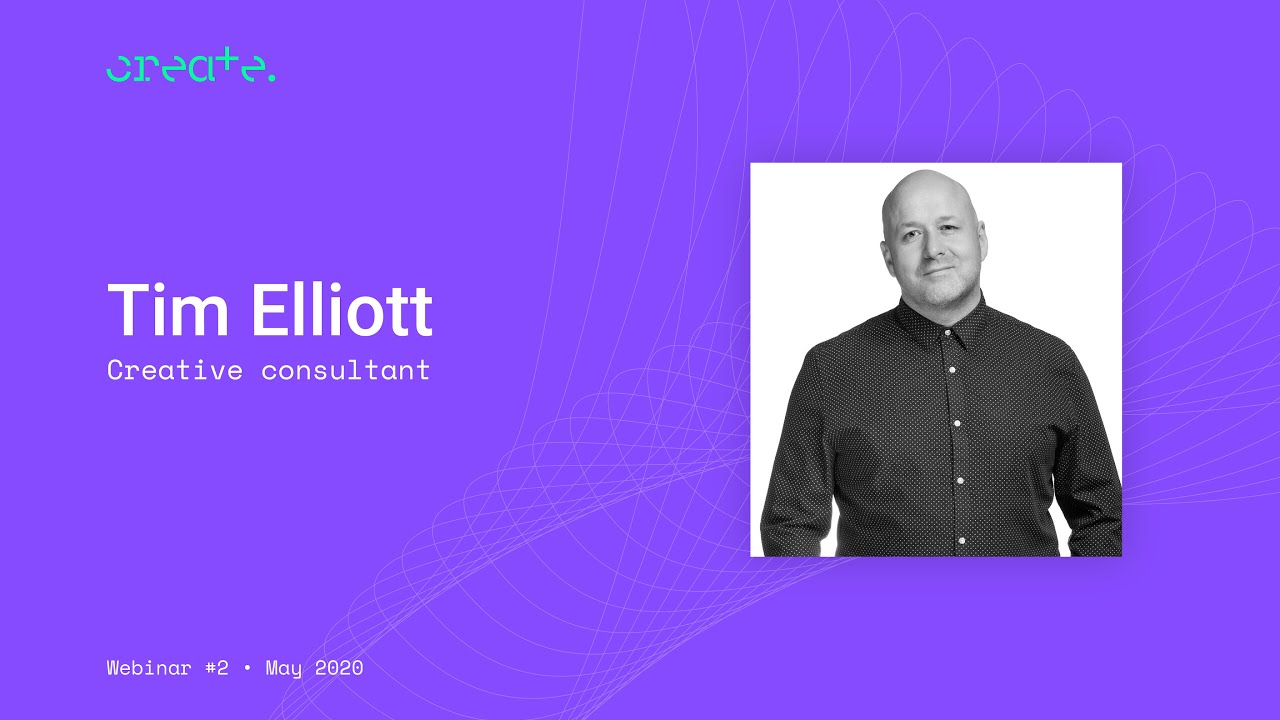 create.

Tim Elliott

Creative consultant

Webinar #2 • May 2020